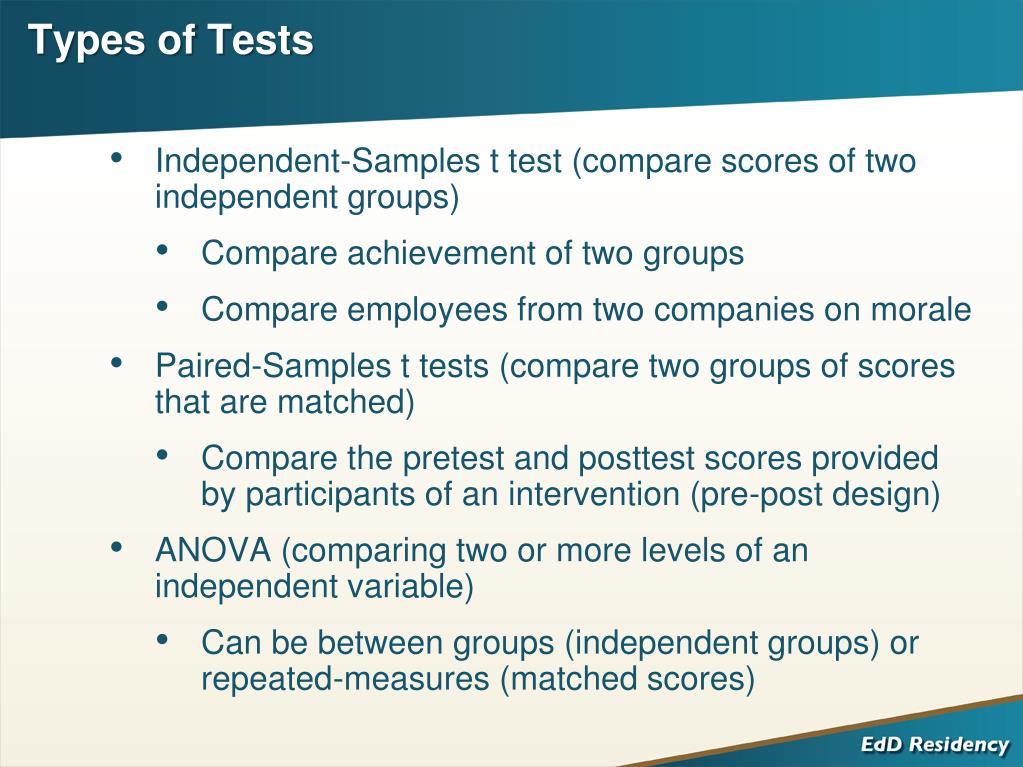 Types of Tests

• Independent-Samples t test (compare scores of two independent groups)

• Compare achievement of two groups

• Compare employees from two companies on morale

• Paired-Samples t tests (compare two groups of scores that are matched)

• Compare the pretest and posttest scores provided by participants of an intervention (pre-post design)

• ANOVA (comparing two or more levels of an independent variable)

• Can be between groups (independent groups) or repeated-measures (matched scores)

EdD Residency